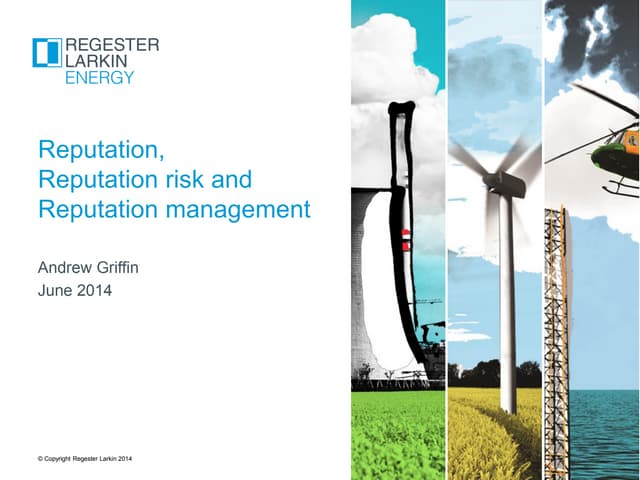 REGESTER
LARKIN
ENERGY

Reputation,
Reputation risk and
Reputation management

Andrew Griffin
June 2014

© Copyright Regester Larkin 2014